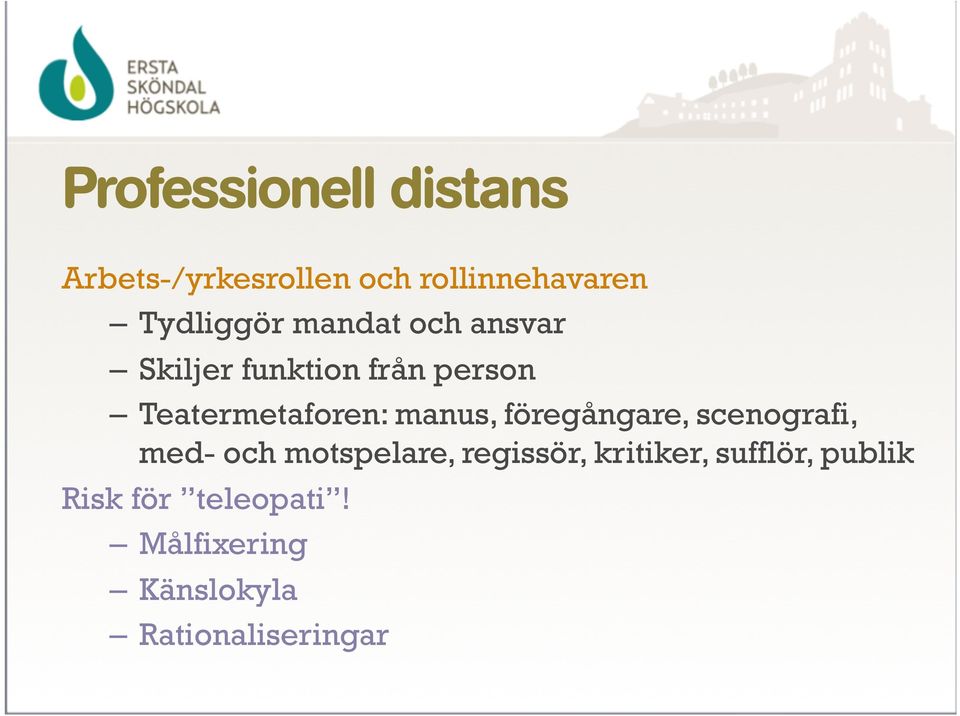 ERSTA
SKÖNDAL
HÖGSKOLA

Professionell distans

Arbets-/yrkesrollen och rollinnehavaren
– Tydliggör mandat och ansvar
– Skiljer funktion från person
– Teatermetaforen: manus, föregångare, scenografi, med- och motspelare, regissör, kritiker, sufflör, publik

Risk för ”teleopati”!
– Målfixering
– Känslokyla
– Rationaliseringar